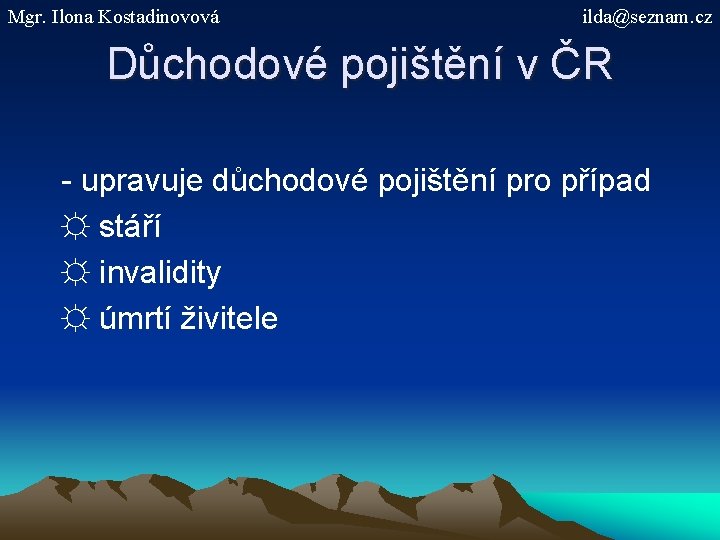 Mgr. Ilona Kostadinovová

ilda@seznam.cz

Důchodové pojištění v ČR

- upravuje důchodové pojištění pro případ

☼ stáří

☼ invalidity

☼ úmrtí živitele